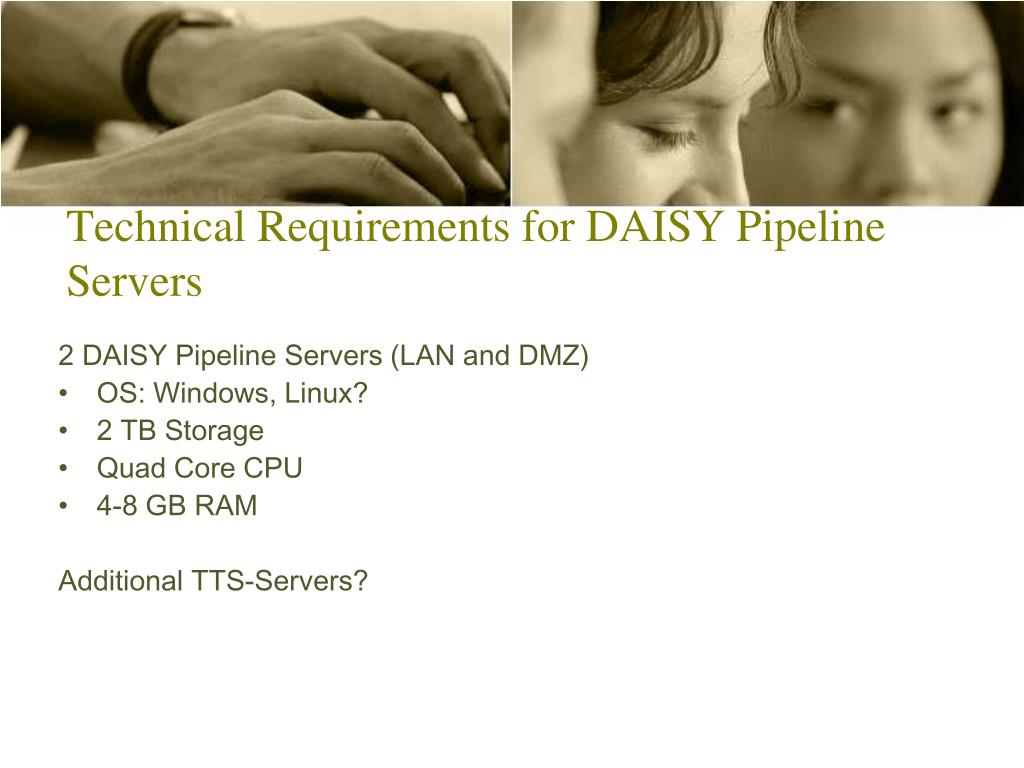 Technical Requirements for DAISY Pipeline Servers

2 DAISY Pipeline Servers (LAN and DMZ)
• OS: Windows, Linux?
• 2 TB Storage
• Quad Core CPU
• 4-8 GB RAM

Additional TTS-Servers?